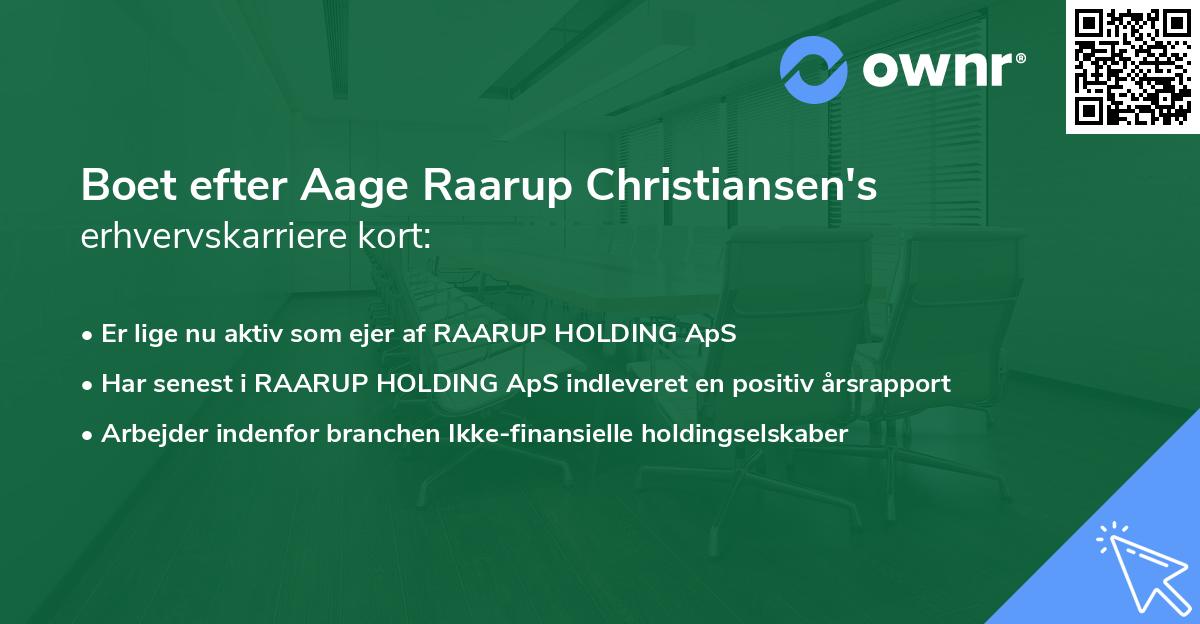 ownr®

Boet efter Aage Raarup Christiansen's erhvervskarriere kort:

• Er lige nu aktiv som ejer af RAARUP HOLDING ApS
• Har senest i RAARUP HOLDING ApS indleveret en positiv årsrapport
• Arbejder indenfor branchen Ikke-finansielle holdingselskaber